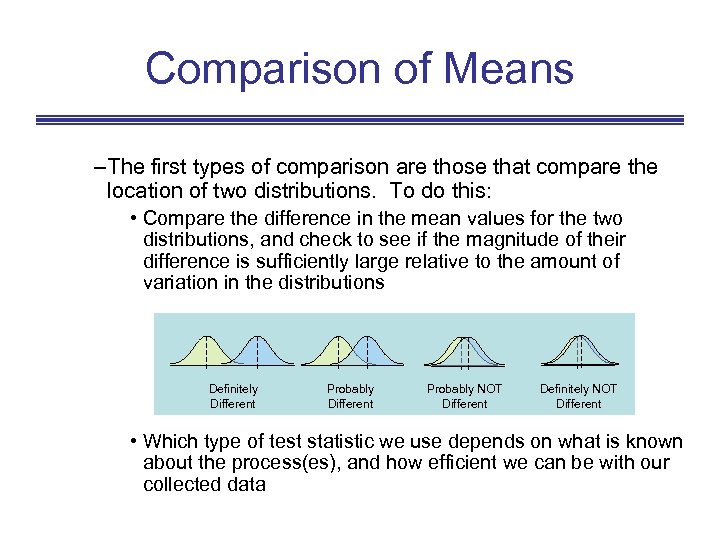 Comparison of Means

–The first types of comparison are those that compare the location of two distributions.  To do this:

• Compare the difference in the mean values for the two distributions, and check to see if the magnitude of their difference is sufficiently large relative to the amount of variation in the distributions

Definitely Different

Probably Different

Probably NOT Different

Definitely NOT Different

• Which type of test statistic we use depends on what is known about the process(es), and how efficient we can be with our collected data